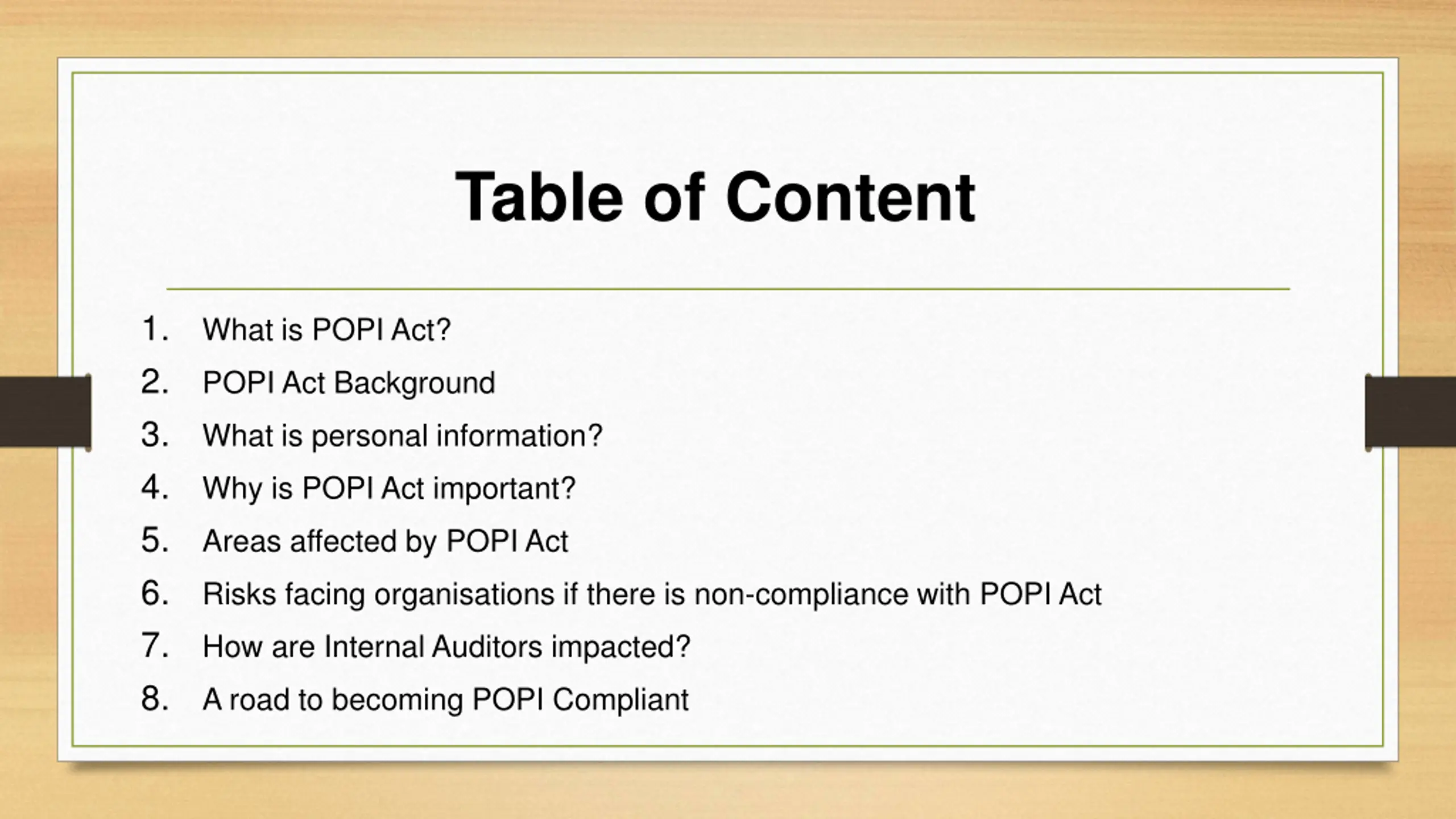 Table of Content

1. What is POPI Act?
2. POPI Act Background
3. What is personal information?
4. Why is POPI Act important?
5. Areas affected by POPI Act
6. Risks facing organisations if there is non-compliance with POPI Act
7. How are Internal Auditors impacted?
8. A road to becoming POPI Compliant